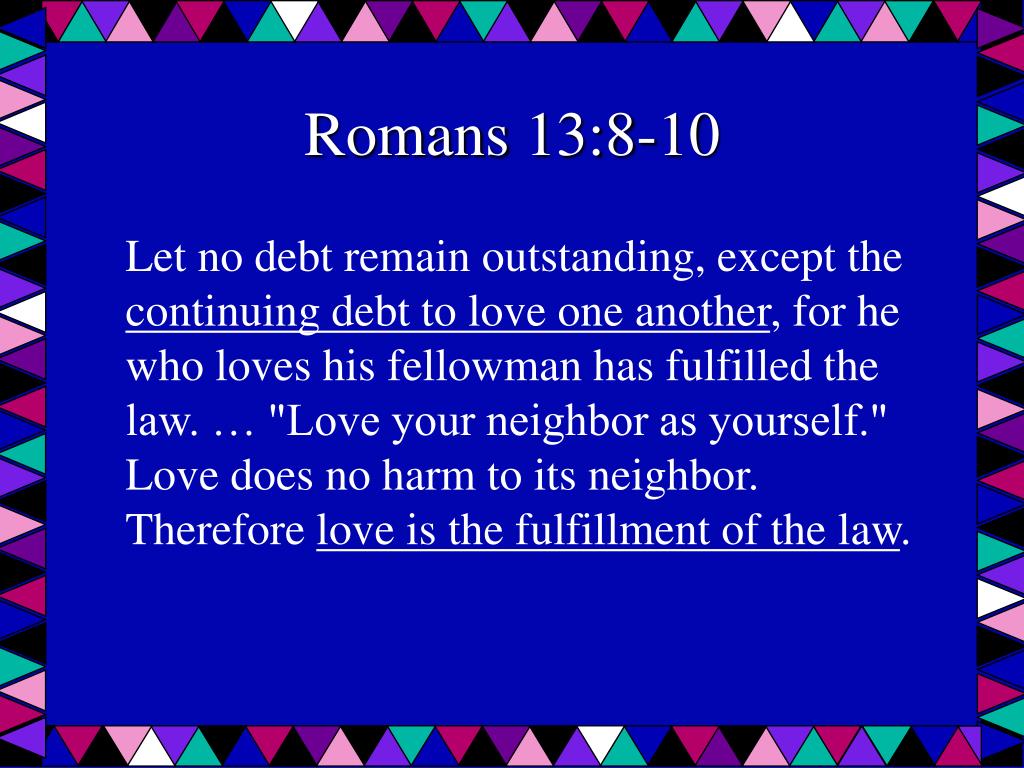 Romans 13:8-10

Let no debt remain outstanding, except the continuing debt to love one another, for he who loves his fellowman has fulfilled the law. … "Love your neighbor as yourself." Love does no harm to its neighbor. Therefore love is the fulfillment of the law.